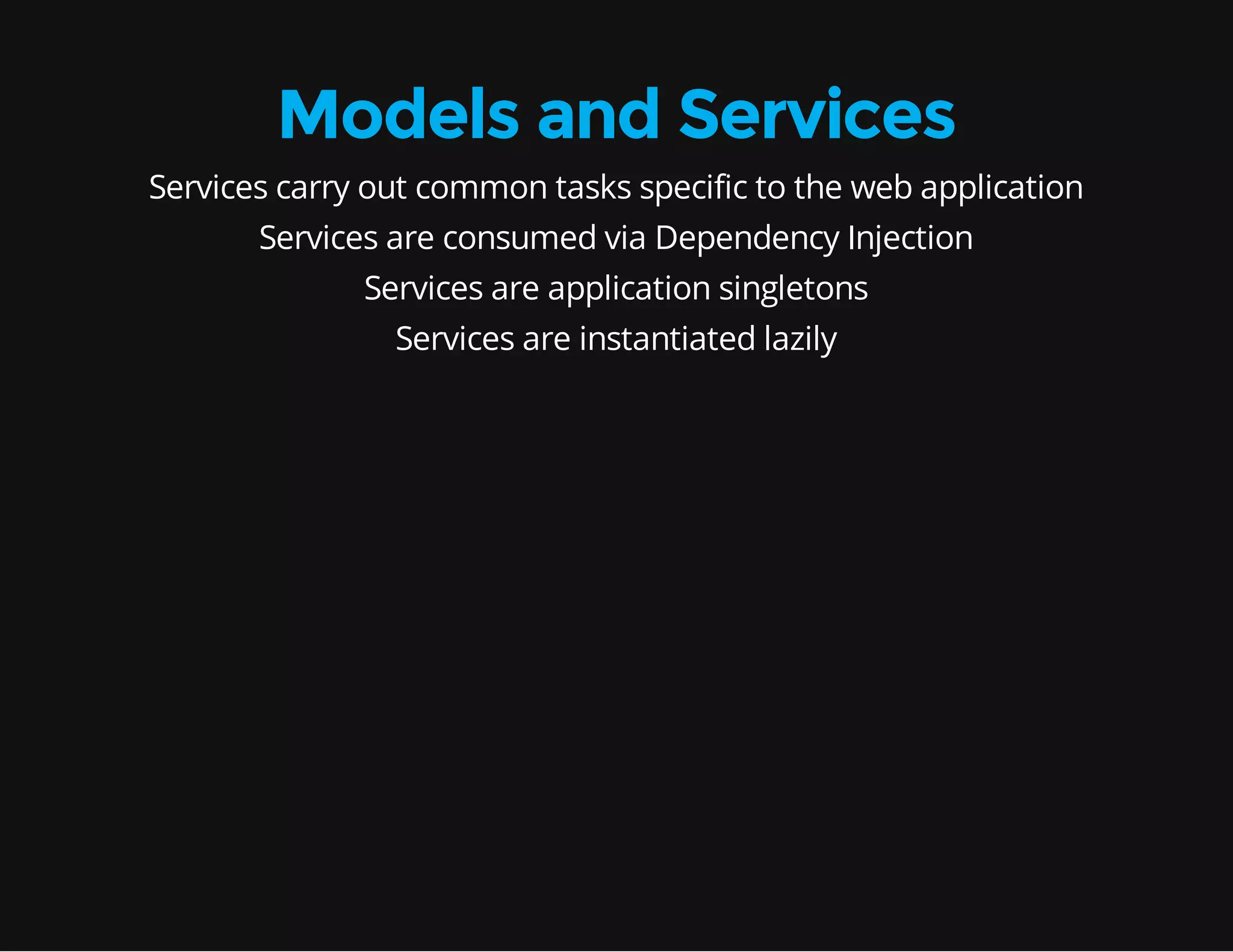 Models and Services

Services carry out common tasks specific to the web application

Services are consumed via Dependency Injection

Services are application singletons

Services are instantiated lazily